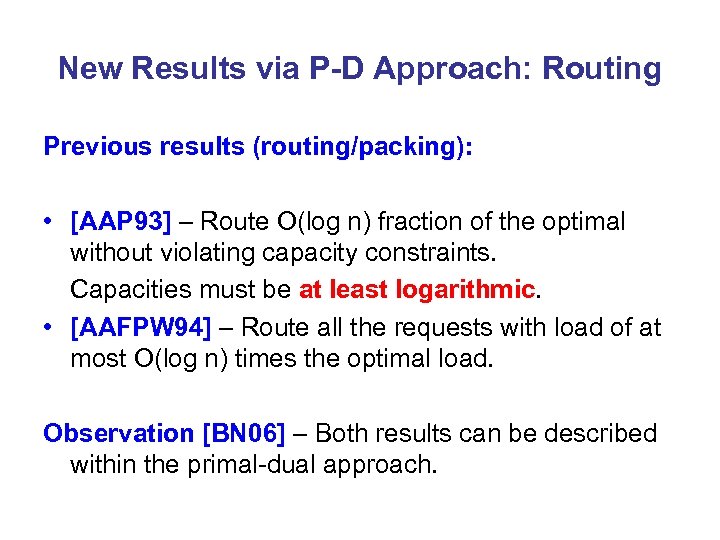 New Results via P-D Approach: Routing

Previous results (routing/packing):

• [AAP93] – Route O(log n) fraction of the optimal without violating capacity constraints.
Capacities must be at least logarithmic.
• [AAFPW94] – Route all the requests with load of at most O(log n) times the optimal load.

Observation [BN06] – Both results can be described within the primal-dual approach.